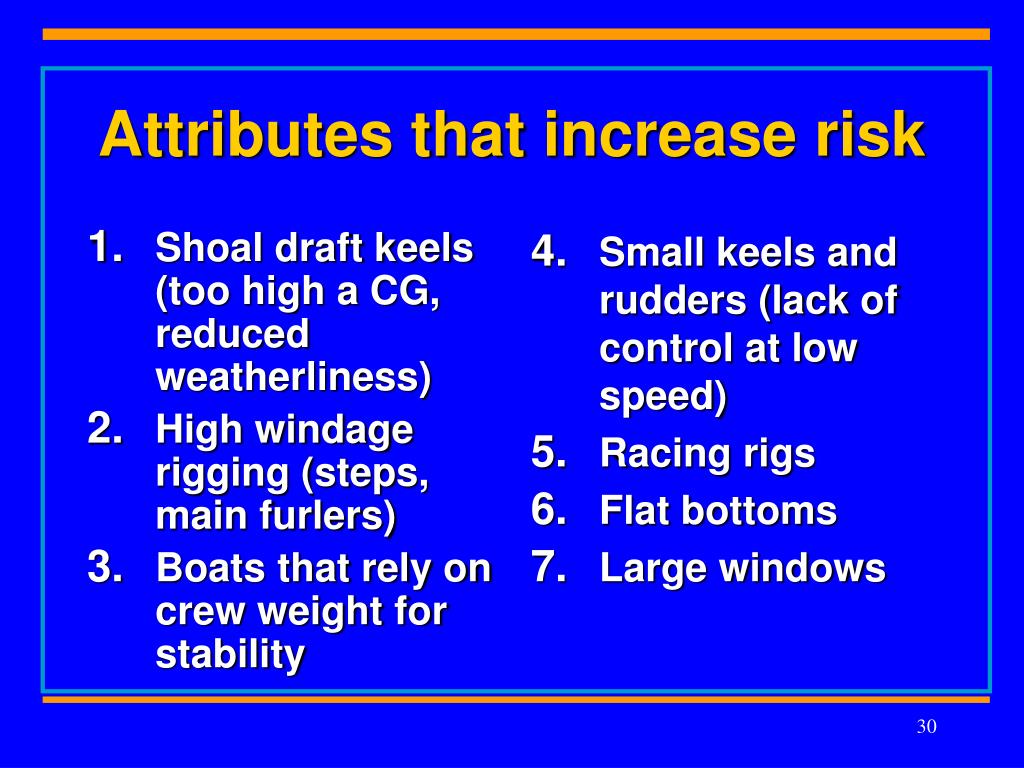 Attributes that increase risk

1. Shoal draft keels (too high a CG, reduced weatherliness)
2. High windage rigging (steps, main furlers)
3. Boats that rely on crew weight for stability

4. Small keels and rudders (lack of control at low speed)
5. Racing rigs
6. Flat bottoms
7. Large windows

30